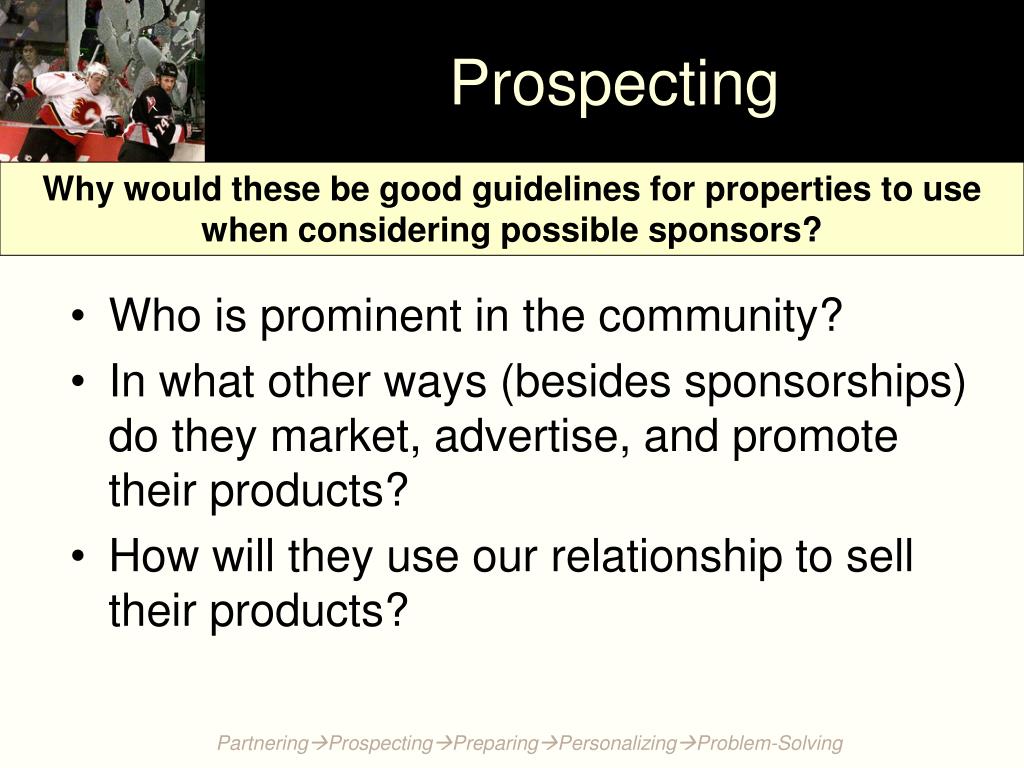 Prospecting

Why would these be good guidelines for properties to use when considering possible sponsors?

• Who is prominent in the community?
• In what other ways (besides sponsorships) do they market, advertise, and promote their products?
• How will they use our relationship to sell their products?

Partnering→Prospecting→Preparing→Personalizing→Problem-Solving